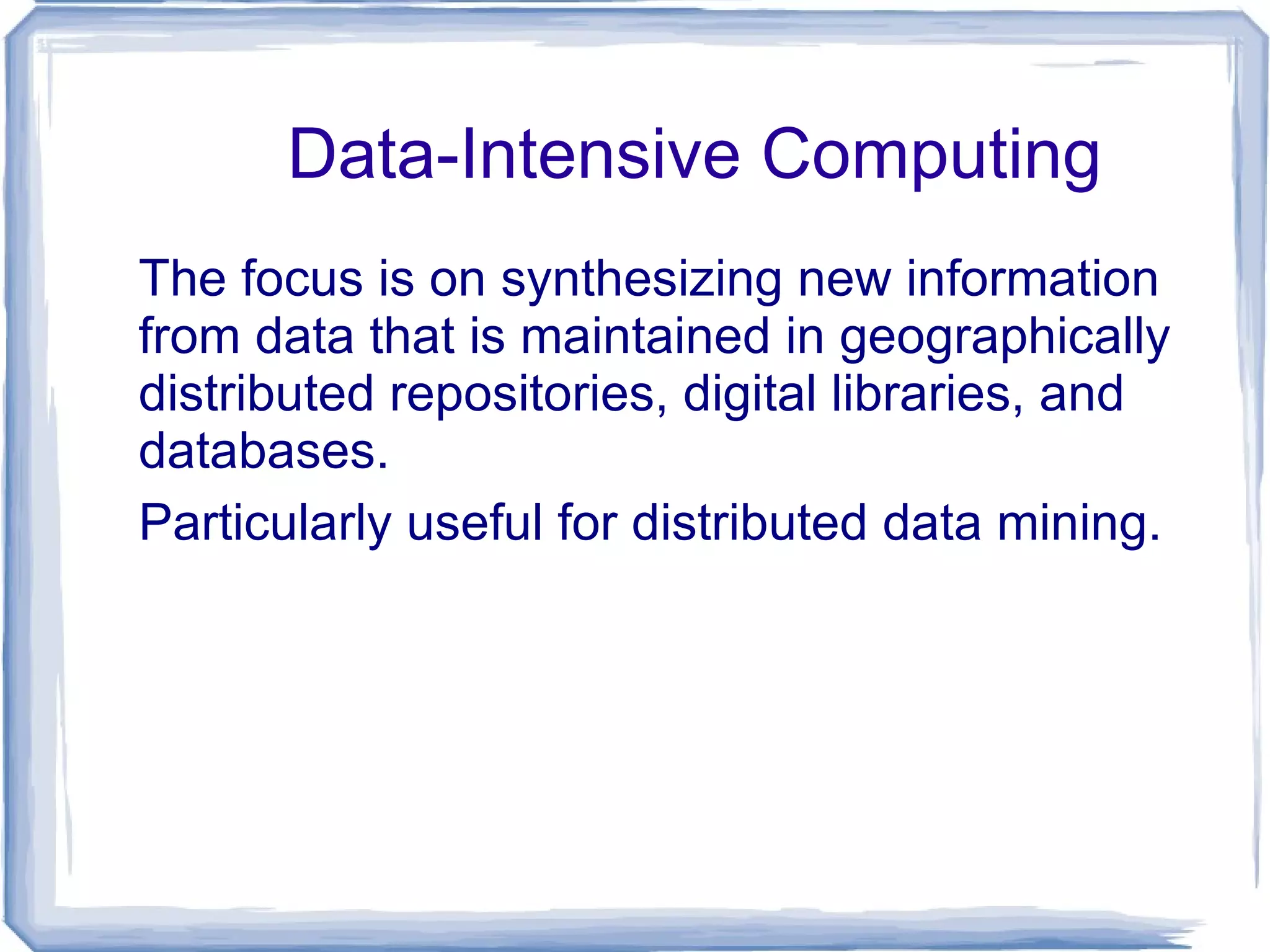 Data-Intensive Computing

The focus is on synthesizing new information from data that is maintained in geographically distributed repositories, digital libraries, and databases.

Particularly useful for distributed data mining.